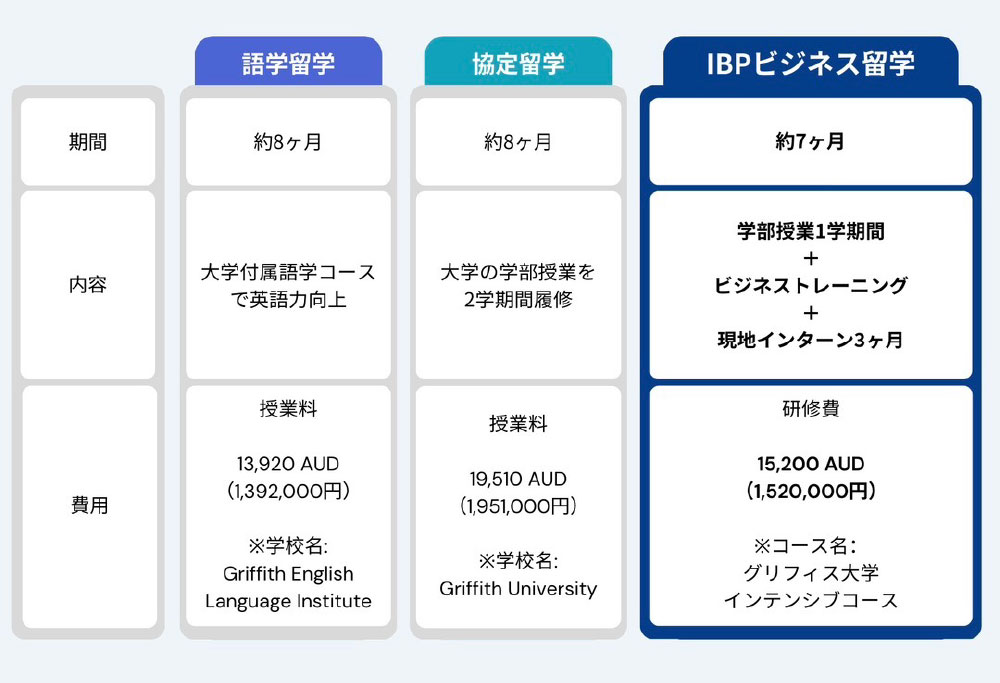 |  | 語学留学 | 協定留学 | IBPビジネス留学 |
|---|---|---|---|
| 期間 | 約8ヶ月 | 約8ヶ月 | 約7ヶ月 |
| 内容 | 大学付属語学コースで英語力向上 | 大学の学部授業を2学期間履修 | 学部授業1学期間 + ビジネストレーニング + 現地インターン3ヶ月 |
| 費用 | 授業料 13,920 AUD (1,392,000円) ※学校名: Griffith English Language Institute | 授業料 19,510 AUD (1,951,000円) ※学校名: Griffith University | 研修費 15,200 AUD (1,520,000円) ※コース名: グリフィス大学 インテンシブコース |